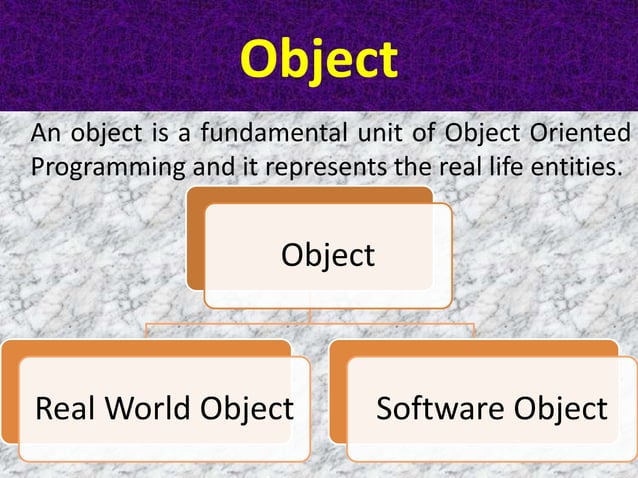 Object

An object is a fundamental unit of Object Oriented Programming and it represents the real life entities.

Object

Real World Object

Software Object